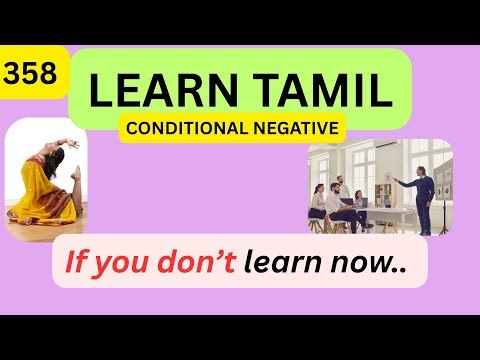 358

LEARN TAMIL

CONDITIONAL NEGATIVE

If you don’t learn now..